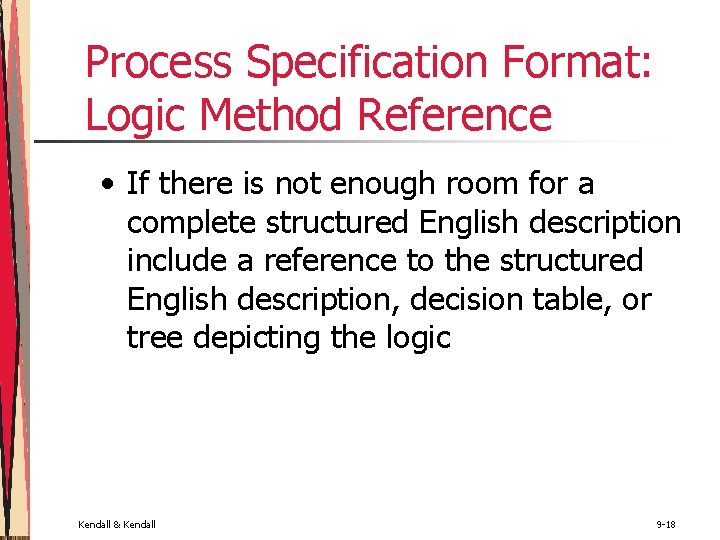 Process Specification Format: Logic Method Reference

• If there is not enough room for a complete structured English description include a reference to the structured English description, decision table, or tree depicting the logic

Kendall & Kendall

9-18